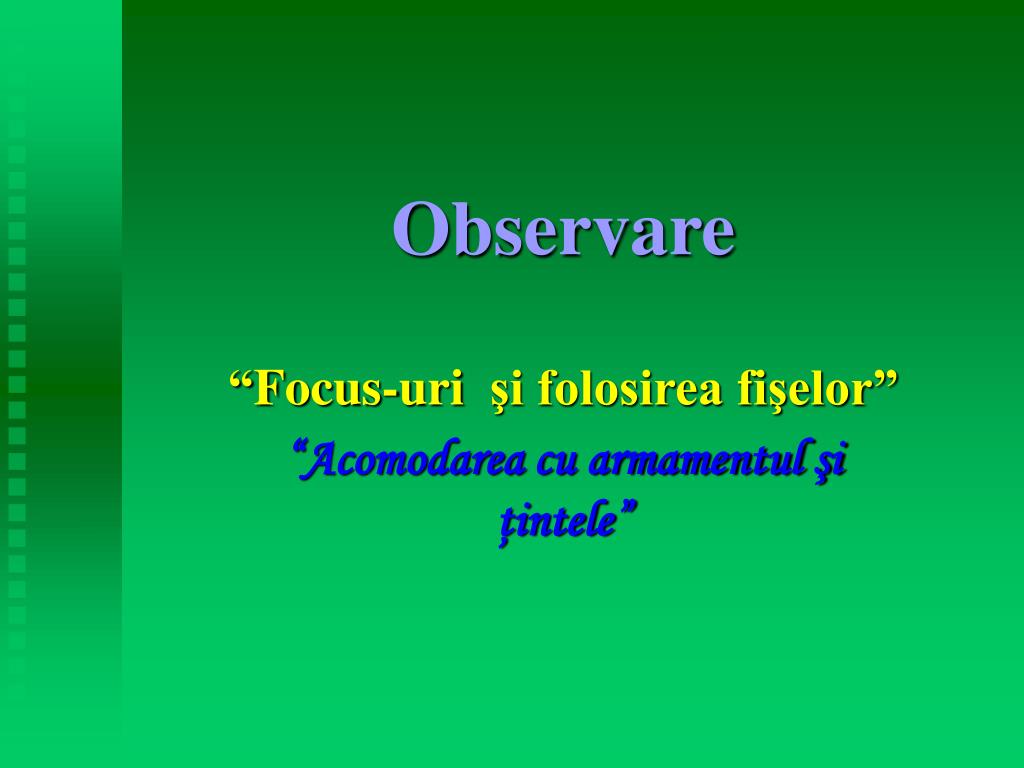 Observare

“Focus-uri  şi folosirea fişelor”

“Acomodarea cu armamentul şi ţintele”